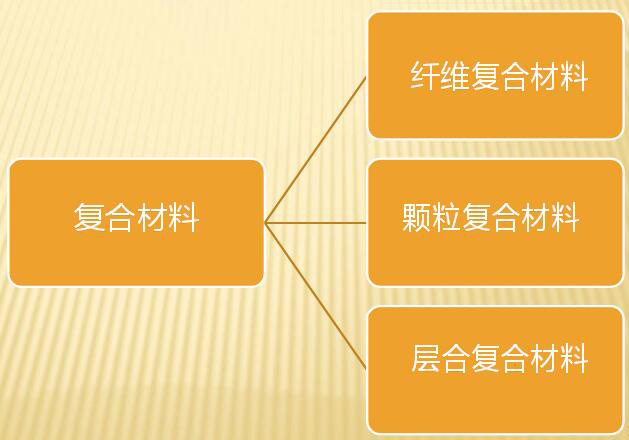 复合材料

纤维复合材料

颗粒复合材料

层合复合材料